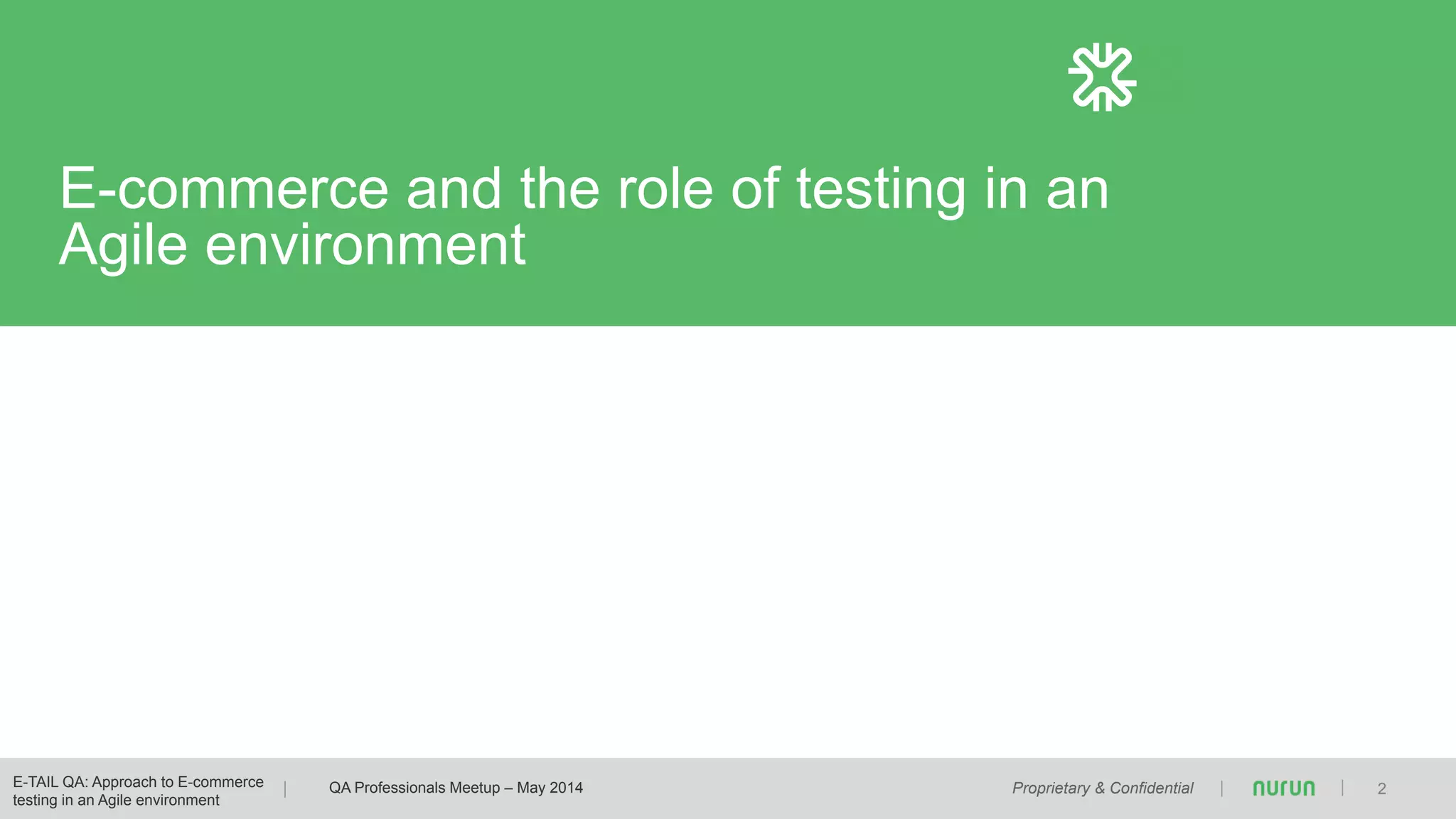 E-commerce and the role of testing in an Agile environment

E-TAIL QA: Approach to E-commerce testing in an Agile environment | QA Professionals Meetup – May 2014 Proprietary & Confidential | nurun | 2